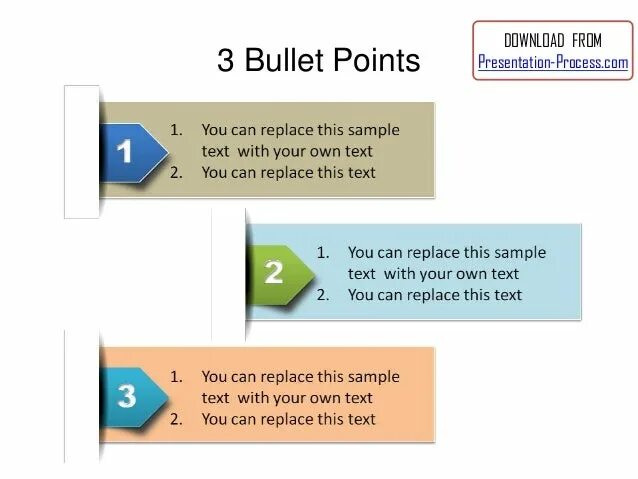 3 Bullet Points

DOWNLOAD FROM
Presentation-Process.com

1

1. You can replace this sample text with your own text
2. You can replace this text

2

1. You can replace this sample text with your own text
2. You can replace this text

3

1. You can replace this sample text with your own text
2. You can replace this text